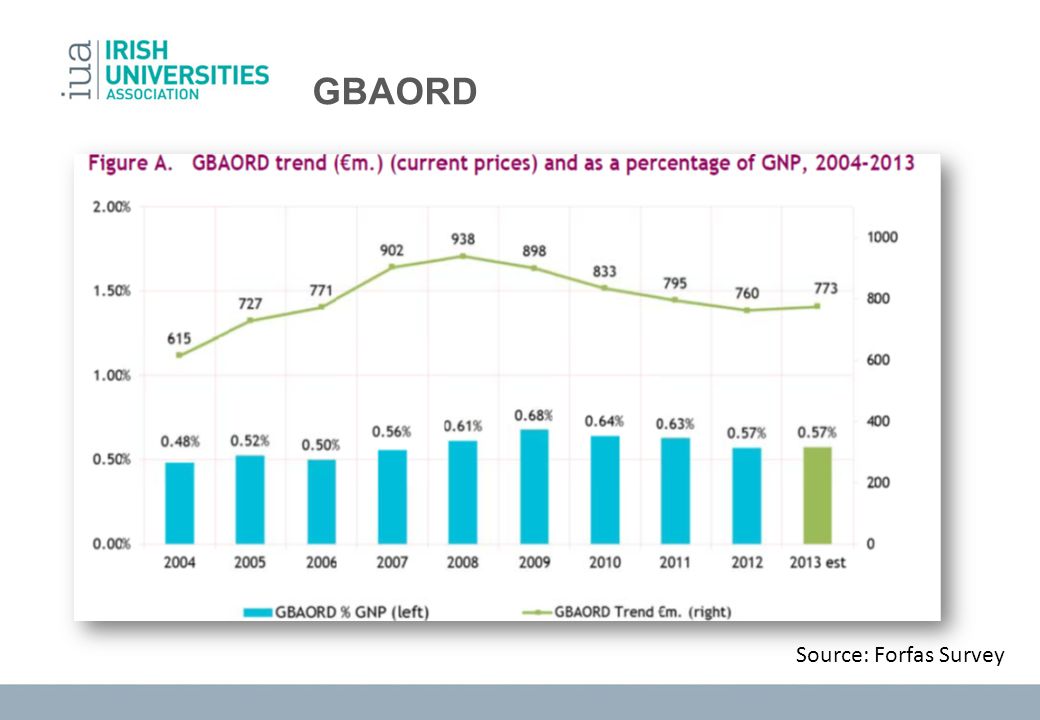 iua IRISH UNIVERSITIES ASSOCIATION

GBAORD

Figure A. GBAORD trend (€m.) (current prices) and as a percentage of GNP, 2004-2013

2.00%
1.50%
1.00%
0.50%
0.00%

1000
800
600
400
200
0

615
727
771
902
938
898
833
795
760
773

0.48%
0.52%
0.50%
0.56%
0.61%
0.68%
0.64%
0.63%
0.57%
0.57%

2004
2005
2006
2007
2008
2009
2010
2011
2012
2013 est

GBAORD % GNP (left)
GBAORD Trend €m. (right)

Source: Forfas Survey